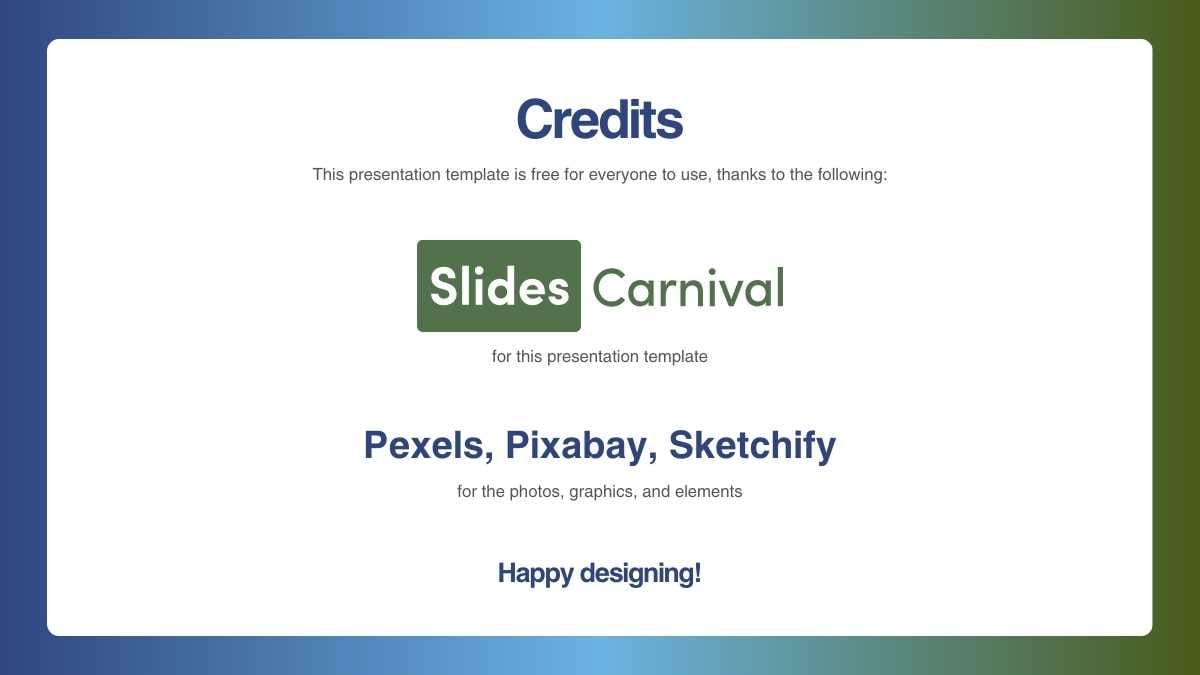 Credits

This presentation template is free for everyone to use, thanks to the following:

Slides Carnival

for this presentation template

Pexels, Pixabay, Sketchify

for the photos, graphics, and elements

Happy designing!